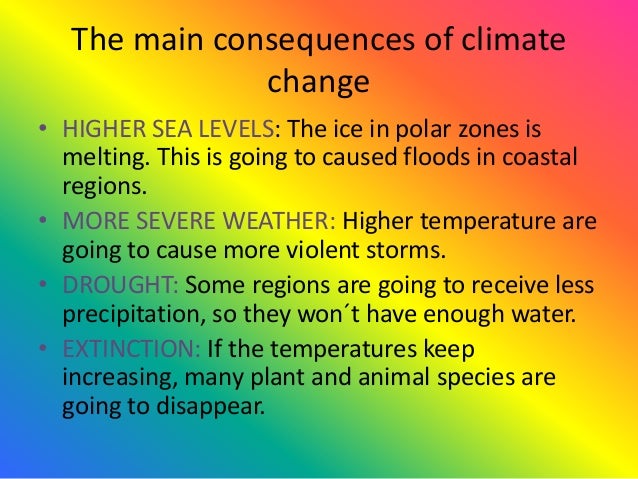 The main consequences of climate change

• HIGHER SEA LEVELS: The ice in polar zones is melting. This is going to caused floods in coastal regions.
• MORE SEVERE WEATHER: Higher temperature are going to cause more violent storms.
• DROUGHT: Some regions are going to receive less precipitation, so they won´t have enough water.
• EXTINCTION: If the temperatures keep increasing, many plant and animal species are going to disappear.